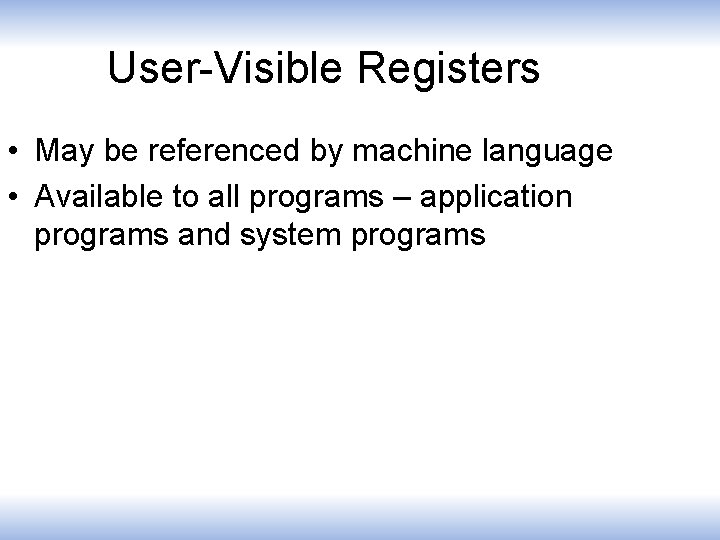 User-Visible Registers

• May be referenced by machine language
• Available to all programs – application programs and system programs